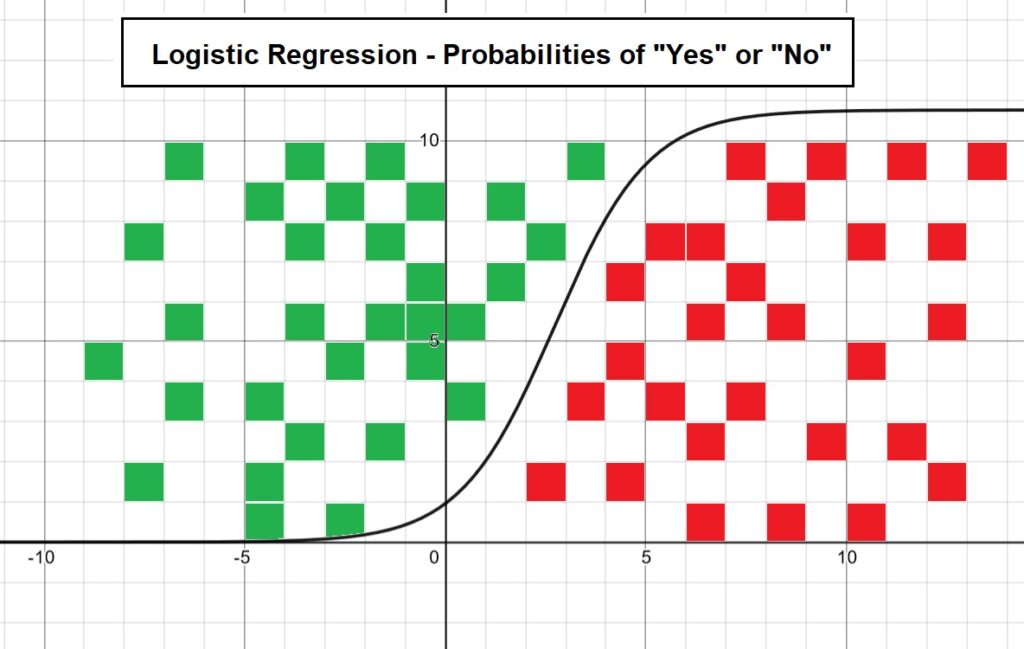 Logistic Regression - Probabilities of "Yes" or "No"

10

5

-10
-5
0
5
10